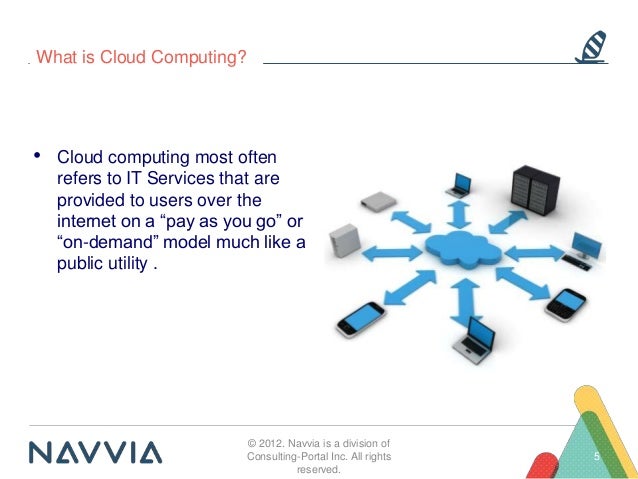 What is Cloud Computing?

• Cloud computing most often refers to IT Services that are provided to users over the internet on a “pay as you go” or “on-demand” model much like a public utility .

NAVVIA

© 2012. Navvia is a division of Consulting-Portal Inc. All rights reserved.

5